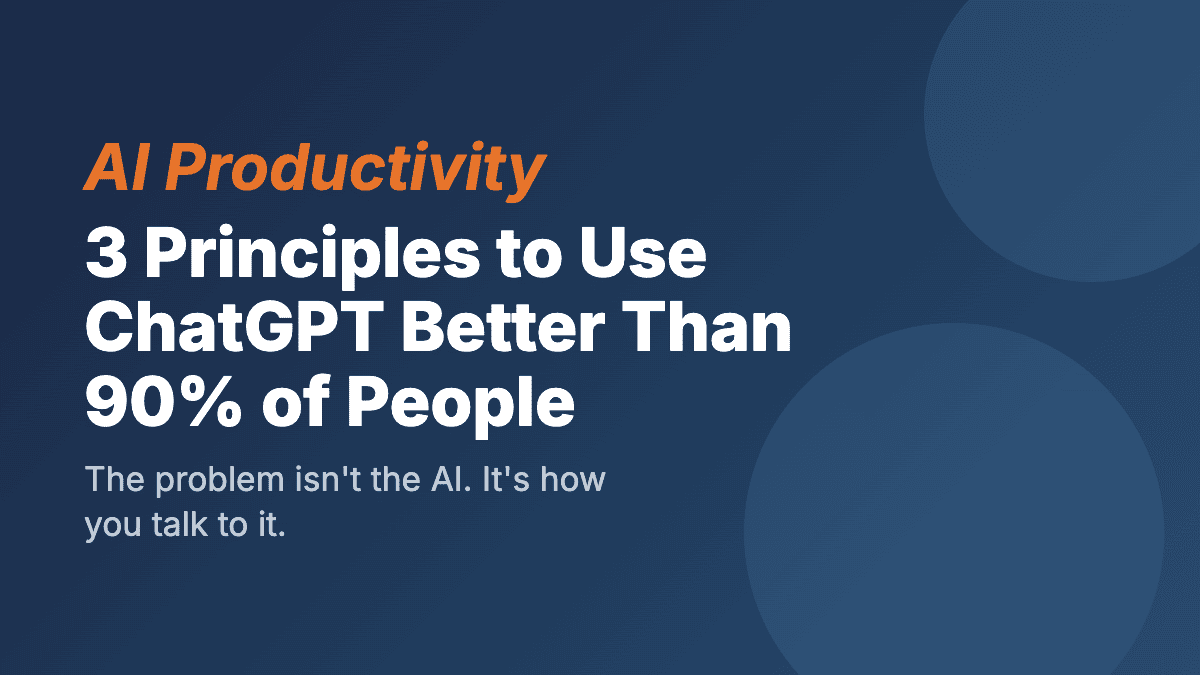 AI Productivity

3 Principles to Use ChatGPT Better Than 90% of People

The problem isn't the AI. It's how you talk to it.